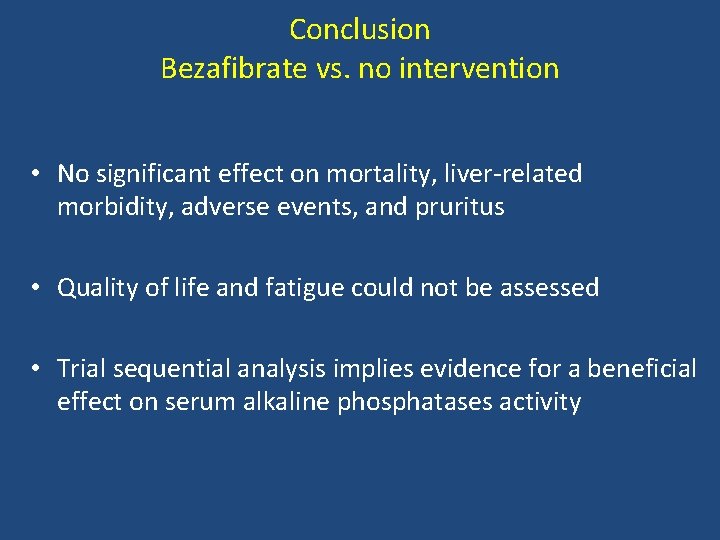 Conclusion
Bezafibrate vs. no intervention

• No significant effect on mortality, liver-related morbidity, adverse events, and pruritus

• Quality of life and fatigue could not be assessed

• Trial sequential analysis implies evidence for a beneficial effect on serum alkaline phosphatases activity